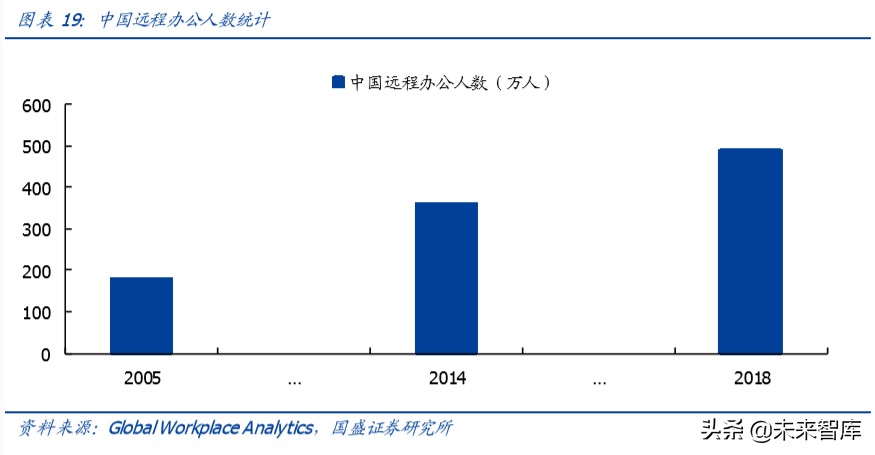 图表 19: 中国远程办公人数统计

中国远程办公人数（万人）

600
500
400
300
200
100
0

2005
...
2014
...
2018

资料来源：Global Workplace Analytics，国盛证券研究所

头条 @未来智库